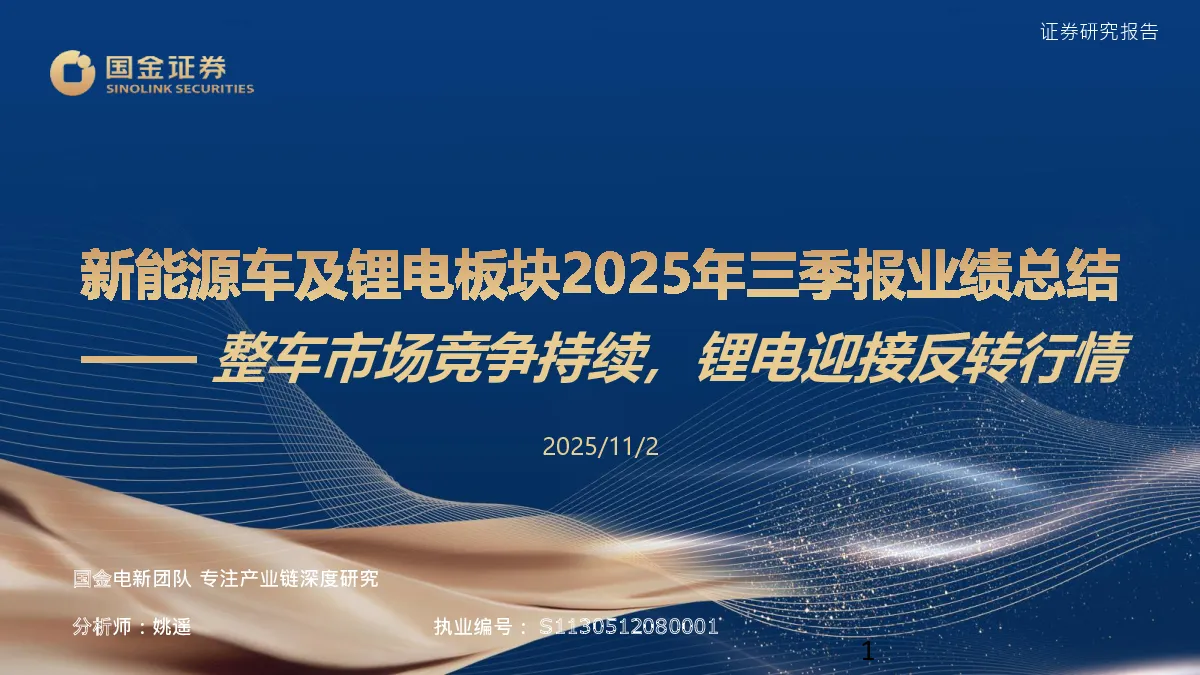 证券研究报告

国金证券
SINOLINK SECURITIES

新能源车及锂电板块2025年三季报业绩总结
—— 整车市场竞争持续，锂电迎接反转行情

2025/11/2

国金电新团队 专注产业链深度研究

分析师：姚遥

执业编号： S1130512080001

1